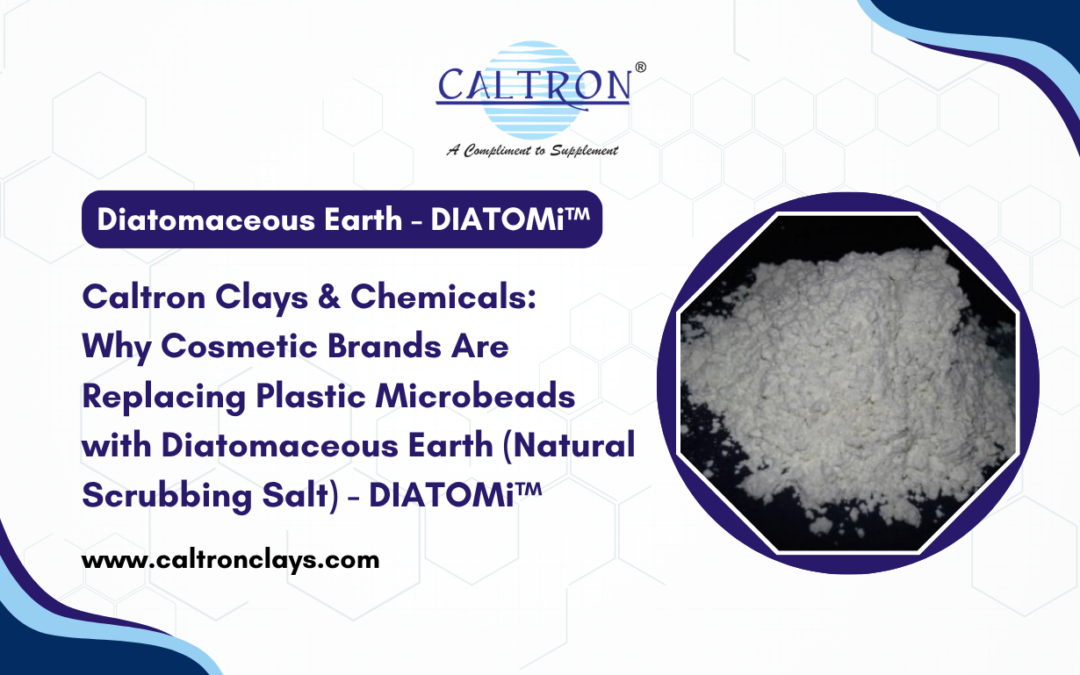 CALTRON®

A Compliment to Supplement

Diatomaceous Earth - DIATOMi™

Caltron Clays & Chemicals: Why Cosmetic Brands Are Replacing Plastic Microbeads with Diatomaceous Earth (Natural Scrubbing Salt) - DIATOMi™

www.caltronclays.com